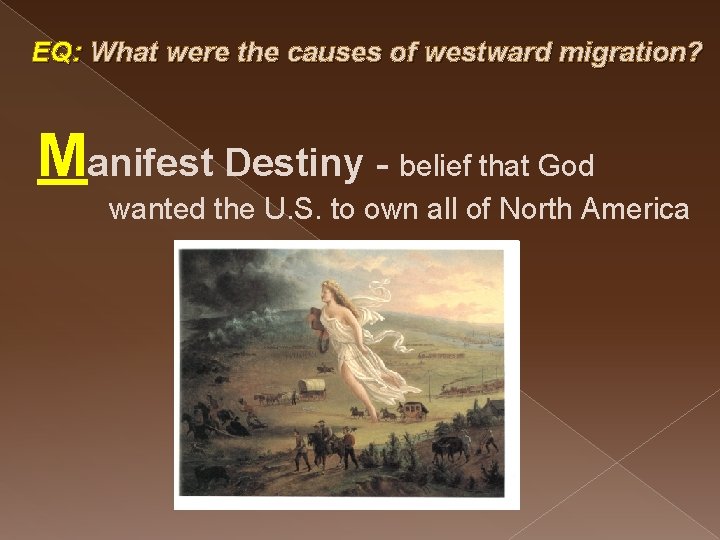 EQ: What were the causes of westward migration?

Manifest Destiny - belief that God wanted the U.S. to own all of North America